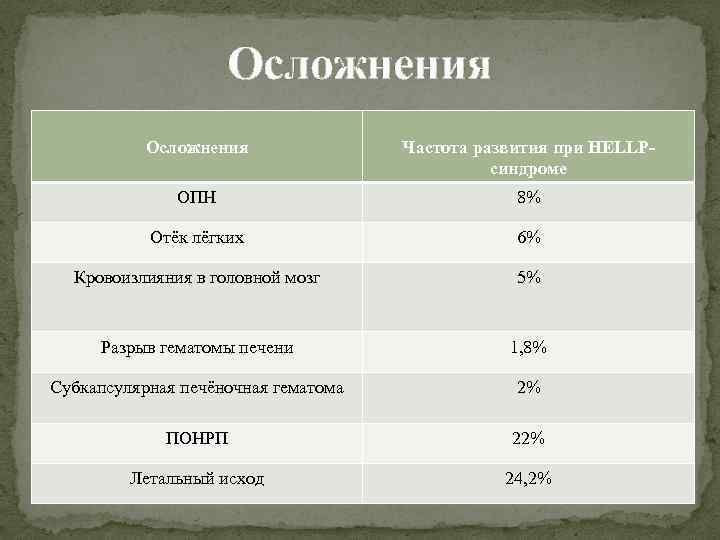 Осложнения

| Осложнения | Частота развития при HELLP-синдроме |
|---|---|
| ОПН | 8% |
| Отёк лёгких | 6% |
| Кровоизлияния в головной мозг | 5% |
| Разрыв гематомы печени | 1,8% |
| Субкапсулярная печёночная гематома | 2% |
| ПОНРП | 22% |
| Летальный исход | 24,2% |